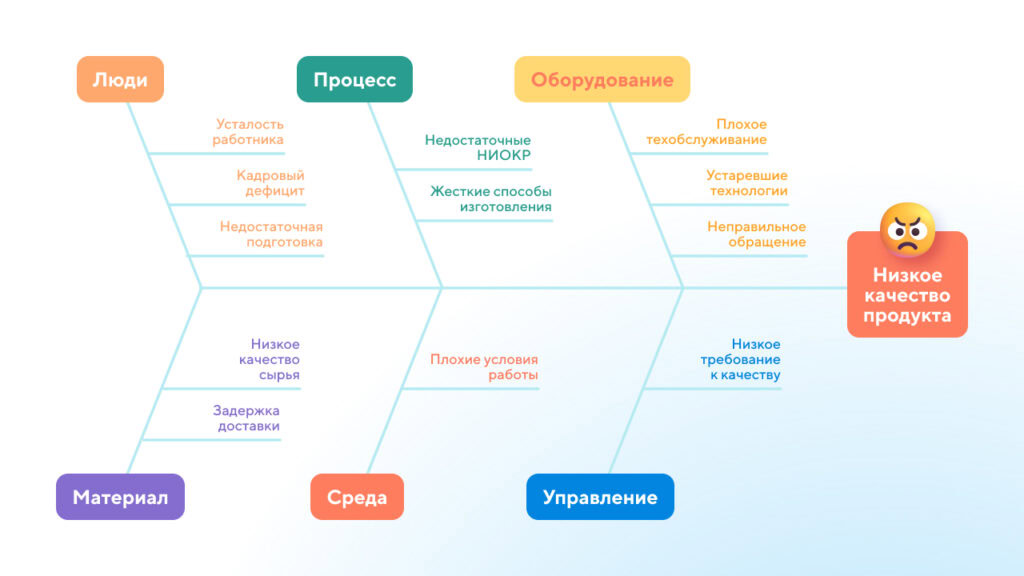 Люди

Усталость работника

Кадровый дефицит

Недостаточная подготовка

Процесс

Недостаточные НИОКР

Жесткие способы изготовления

Оборудование

Плохое техобслуживание

Устаревшие технологии

Неправильное обращение

Низкое качество продукта

Низкое качество сырья

Задержка доставки

Материал

Плохие условия работы

Среда

Низкое требование к качеству

Управление